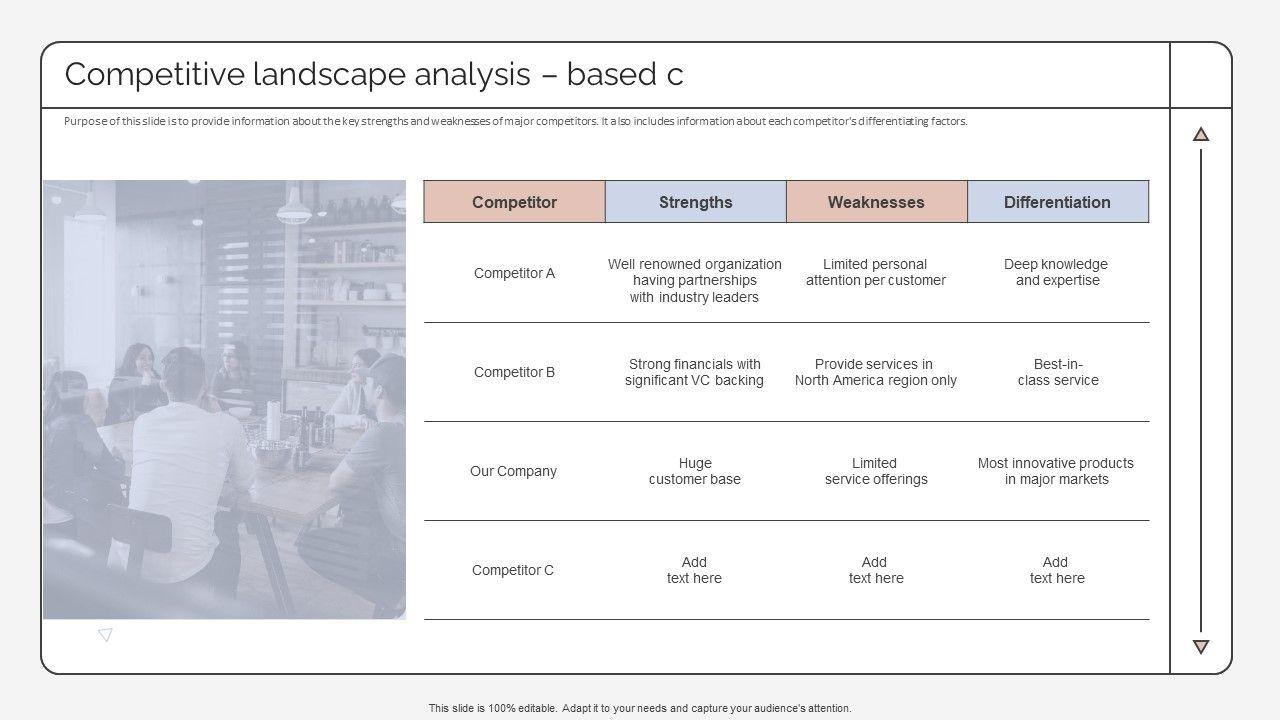 Competitive landscape analysis – based c

Purpose of this slide is to provide information about the key strengths and weaknesses of major competitors. It also includes information about each competitor's differentiating factors.

| Competitor | Strengths | Weaknesses | Differentiation |
|---|---|---|---|
| Competitor A | Well renowned organization having partnerships with industry leaders | Limited personal attention per customer | Deep knowledge and expertise |
| Competitor B | Strong financials with significant VC backing | Provide services in North America region only | Best-in-class service |
| Our Company | Huge customer base | Limited service offerings | Most innovative products in major markets |
| Competitor C | Add text here | Add text here | Add text here |

This slide is 100% editable. Adapt it to your needs and capture your audience's attention.